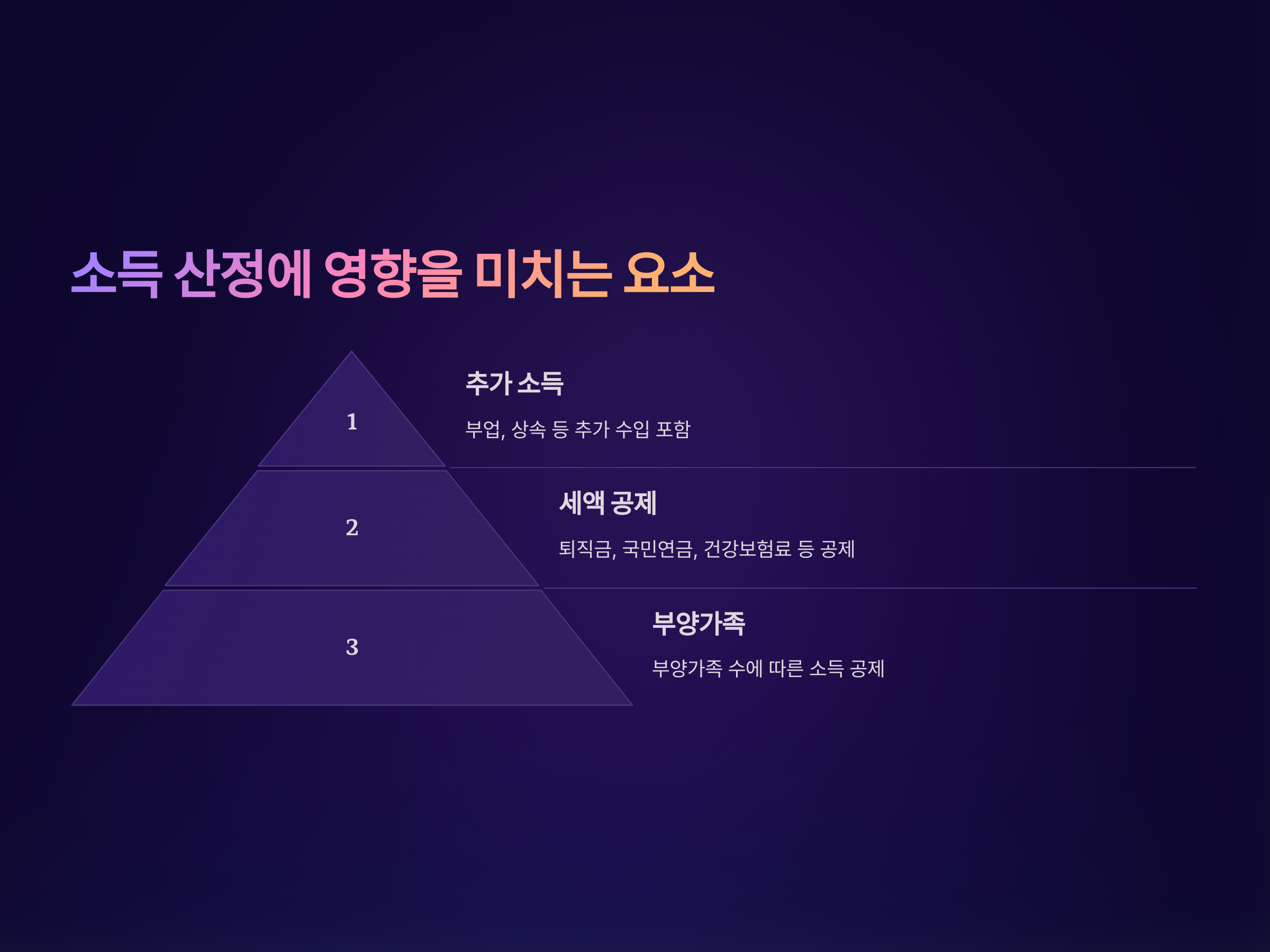 소득 산정에 영향을 미치는 요소

1

추가 소득

부업, 상속 등 추가 수입 포함

2

세액 공제

퇴직금, 국민연금, 건강보험료 등 공제

3

부양가족

부양가족 수에 따른 소득 공제